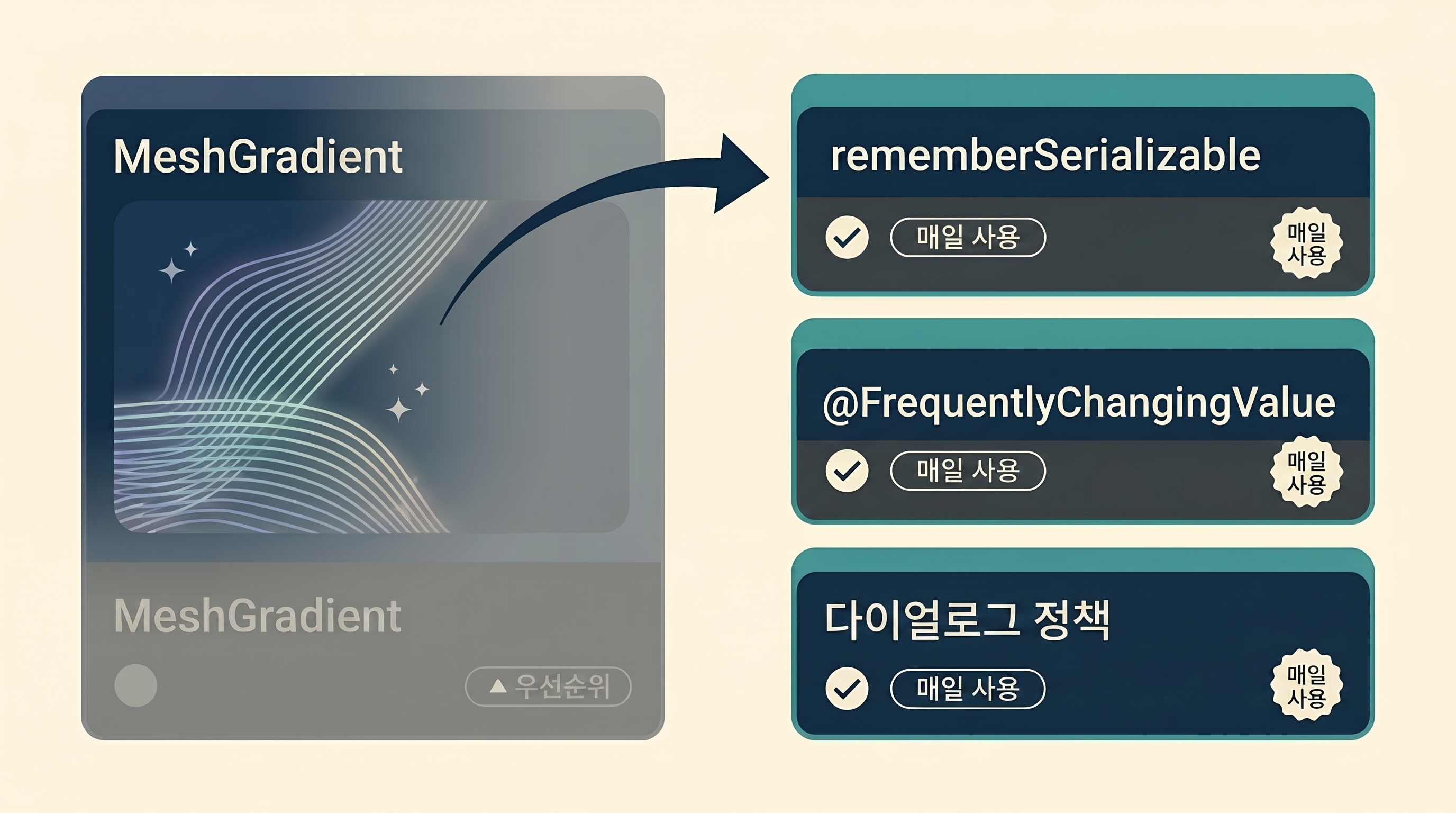 MeshGradient

MeshGradient

▲ 우선순위

rememberSerializable

매일 사용

매일 사용

@FrequentlyChangingValue

매일 사용

매일 사용

다이얼로그 정책

매일 사용

매일 사용